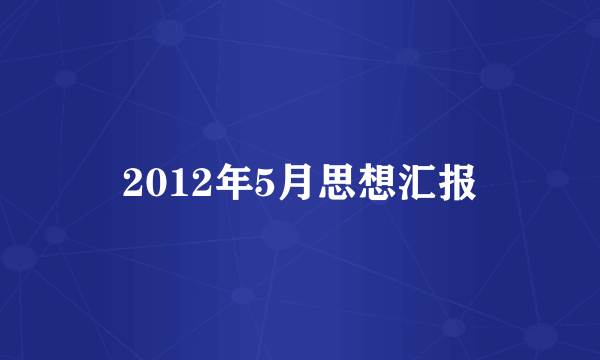 2012年5月思想汇报